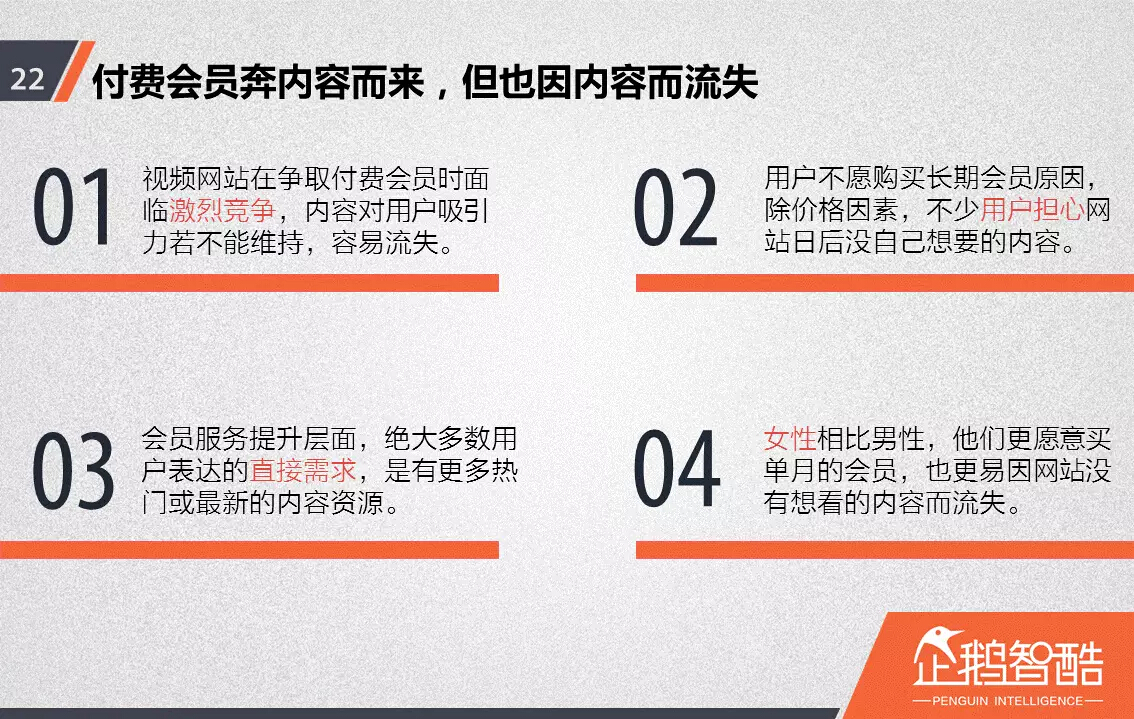 22 付费会员奔内容而来，但也因内容而流失

01 视频网站在争取付费会员时面临激烈竞争，内容对用户吸引力若不能维持，容易流失。

02 用户不愿购买长期会员原因，除价格因素，不少用户担心网站日后没自己想要的内容。

03 会员服务提升层面，绝大多数用户表达的直接需求，是有更多热门或最新的内容资源。

04 女性相比男性，他们更愿意买单月的会员，也更易因网站没有想看的内容而流失。

企鹅智酷
PENGUIN INTELLIGENCE